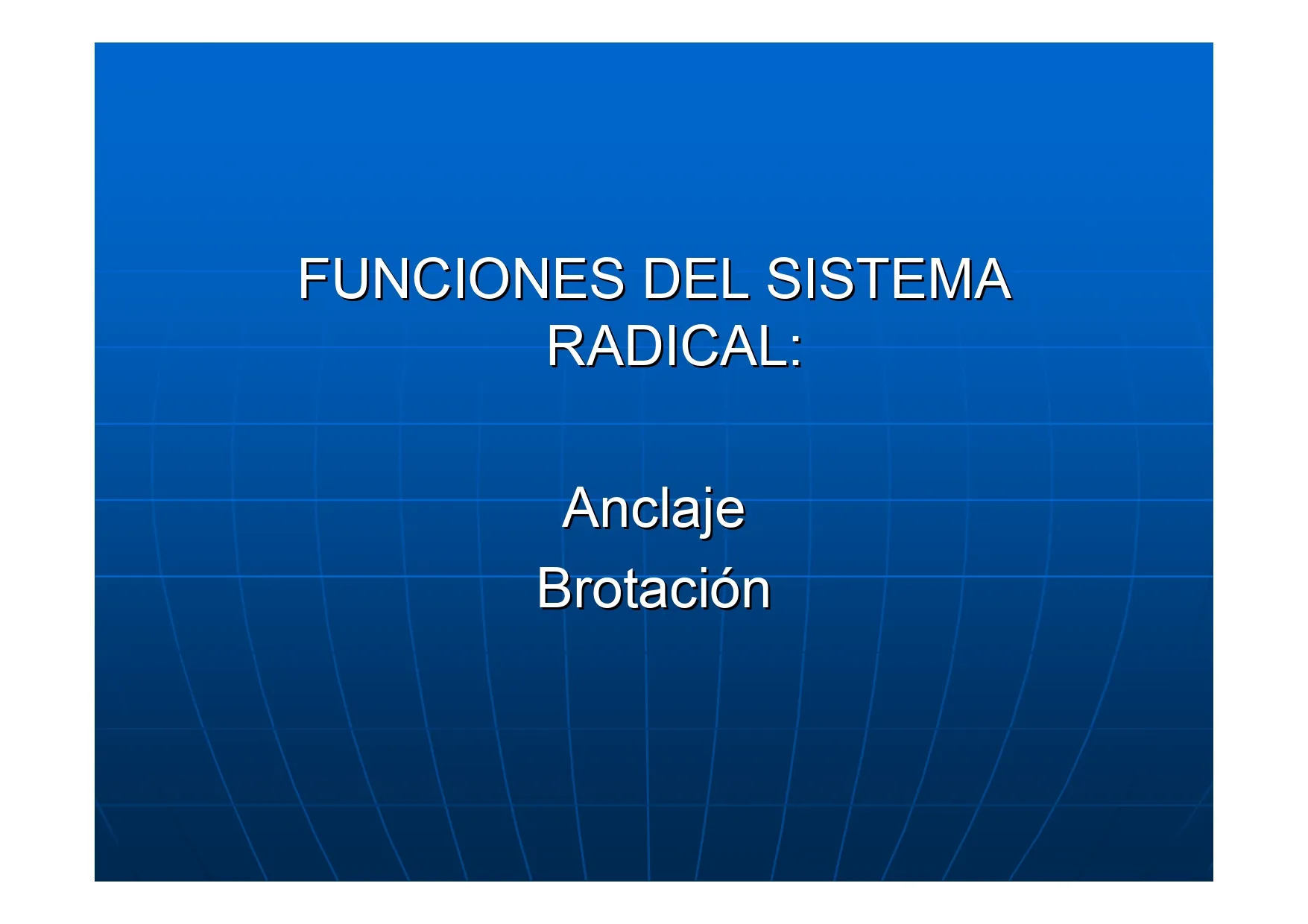 FUNCIONES DEL SISTEMA RADICAL:

Anclaje
Brotación